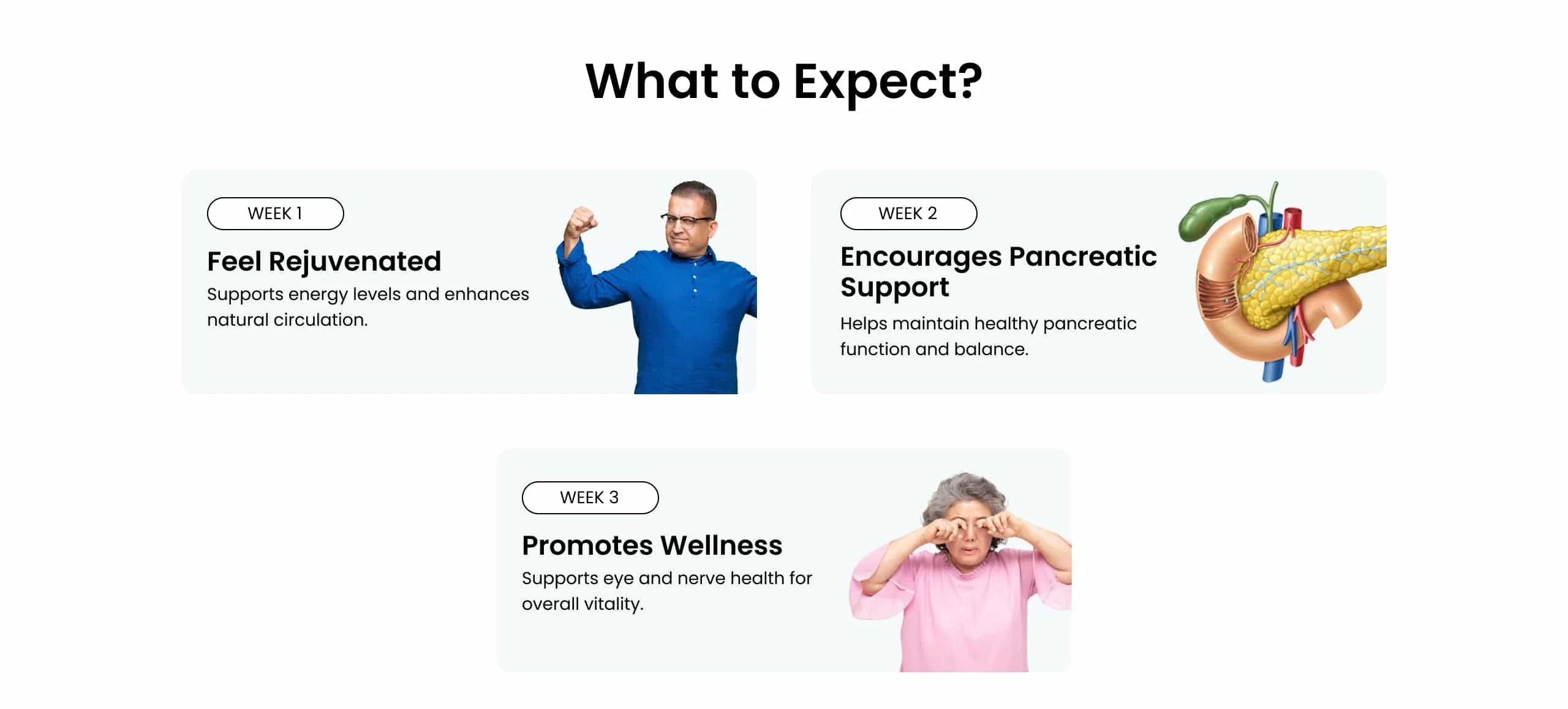 What to Expect?

WEEK 1

Feel Rejuvenated

Supports energy levels and enhances natural circulation.

WEEK 2

Encourages Pancreatic Support

Helps maintain healthy pancreatic function and balance.

WEEK 3

Promotes Wellness

Supports eye and nerve health for overall vitality.